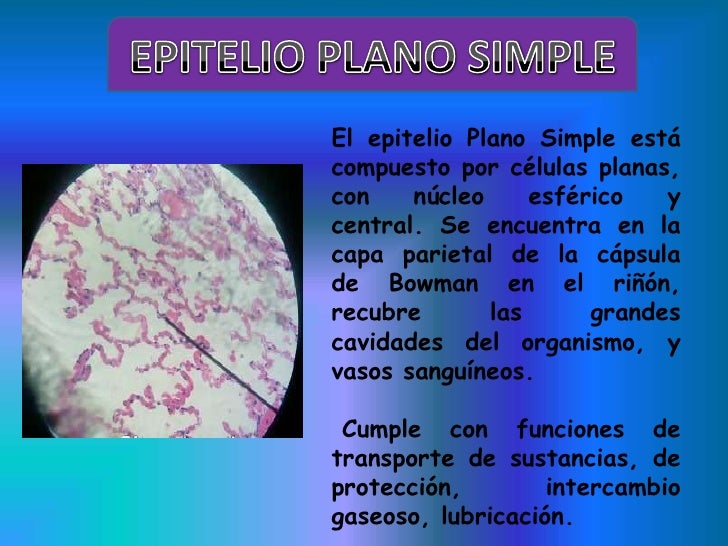 EPITELIO PLANO SIMPLE

El epitelio Plano Simple está compuesto por células planas, con núcleo esférico y central. Se encuentra en la capa parietal de la cápsula de Bowman en el riñón, recubre las grandes cavidades del organismo, y vasos sanguíneos.

Cumple con funciones de transporte de sustancias, de protección, intercambio gaseoso, lubricación.